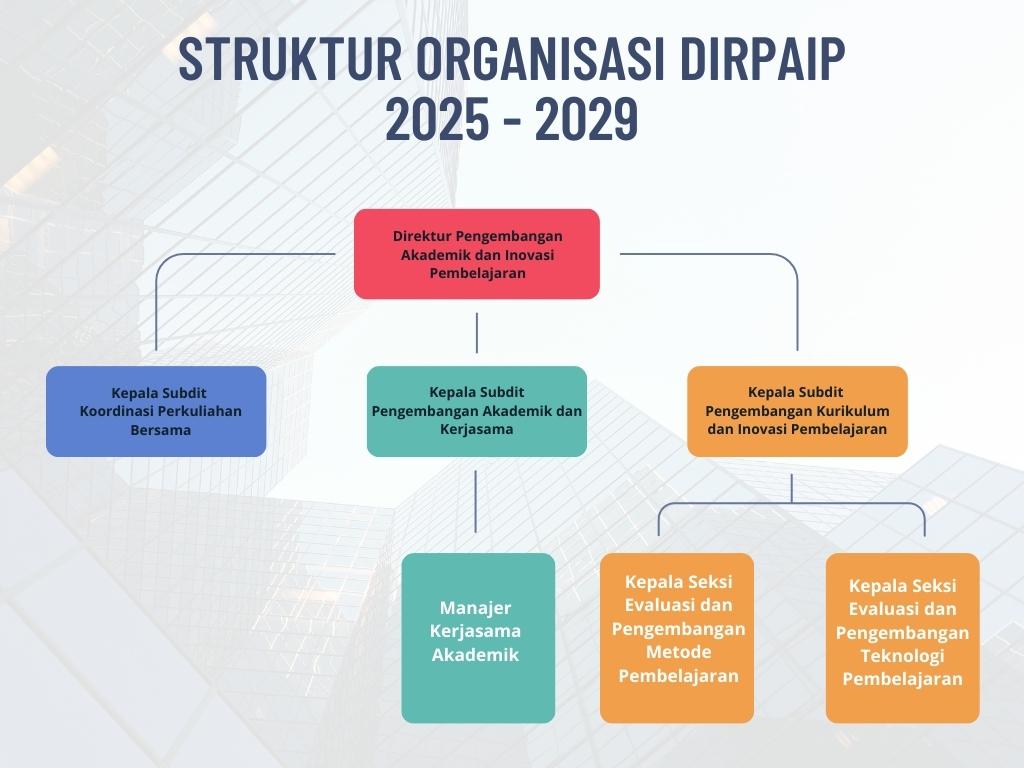 STRUKTUR ORGANISASI DIRPAIP 2025 - 2029

Direktur Pengembangan Akademik dan Inovasi Pembelajaran

Kepala Subdit Koordinasi Perkuliahan Bersama

Kepala Subdit Pengembangan Akademik dan Kerjasama

Kepala Subdit Pengembangan Kurikulum dan Inovasi Pembelajaran

Manajer Kerjasama Akademik

Kepala Seksi Evaluasi dan Pengembangan Metode Pembelajaran

Kepala Seksi Evaluasi dan Pengembangan Teknologi Pembelajaran